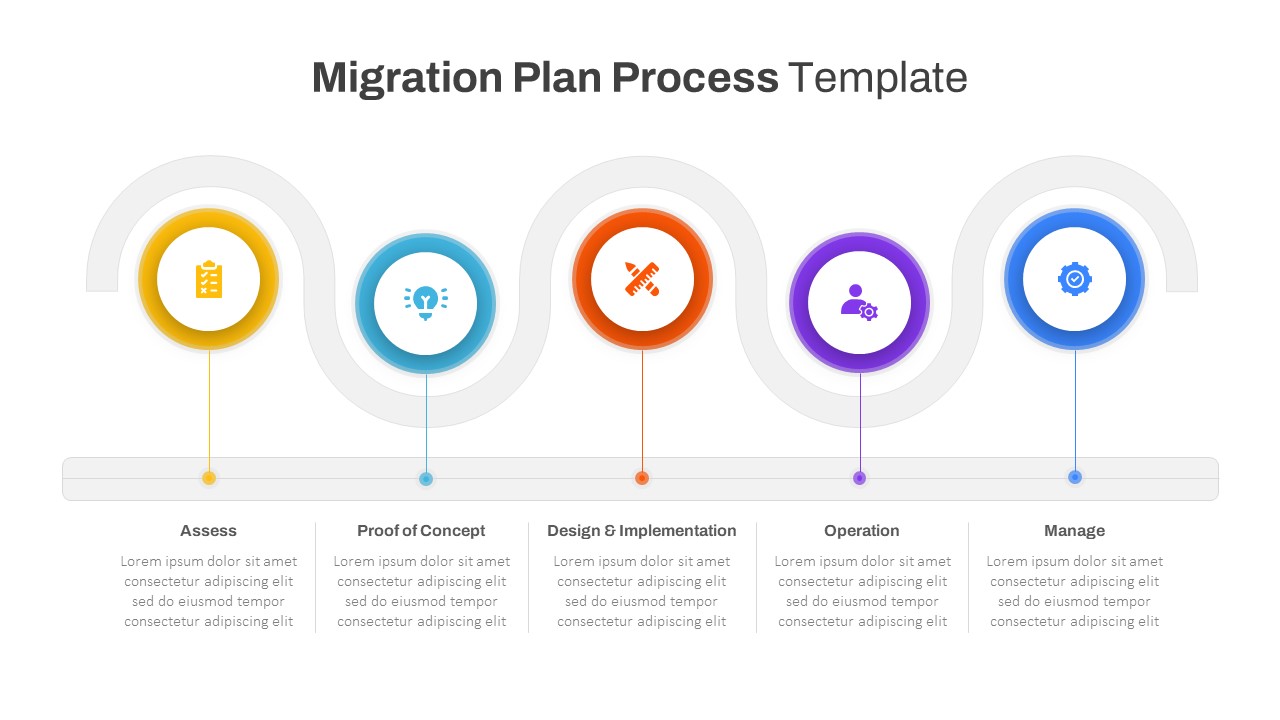 Migration Plan Process Template

Assess
Lorem ipsum dolor sit amet consectetur adipiscing elit sed do eiusmod tempor consectetur adipiscing elit

Proof of Concept
Lorem ipsum dolor sit amet consectetur adipiscing elit sed do eiusmod tempor consectetur adipiscing elit

Design & Implementation
Lorem ipsum dolor sit amet consectetur adipiscing elit sed do eiusmod tempor consectetur adipiscing elit

Operation
Lorem ipsum dolor sit amet consectetur adipiscing elit sed do eiusmod tempor consectetur adipiscing elit

Manage
Lorem ipsum dolor sit amet consectetur adipiscing elit sed do eiusmod tempor consectetur adipiscing elit